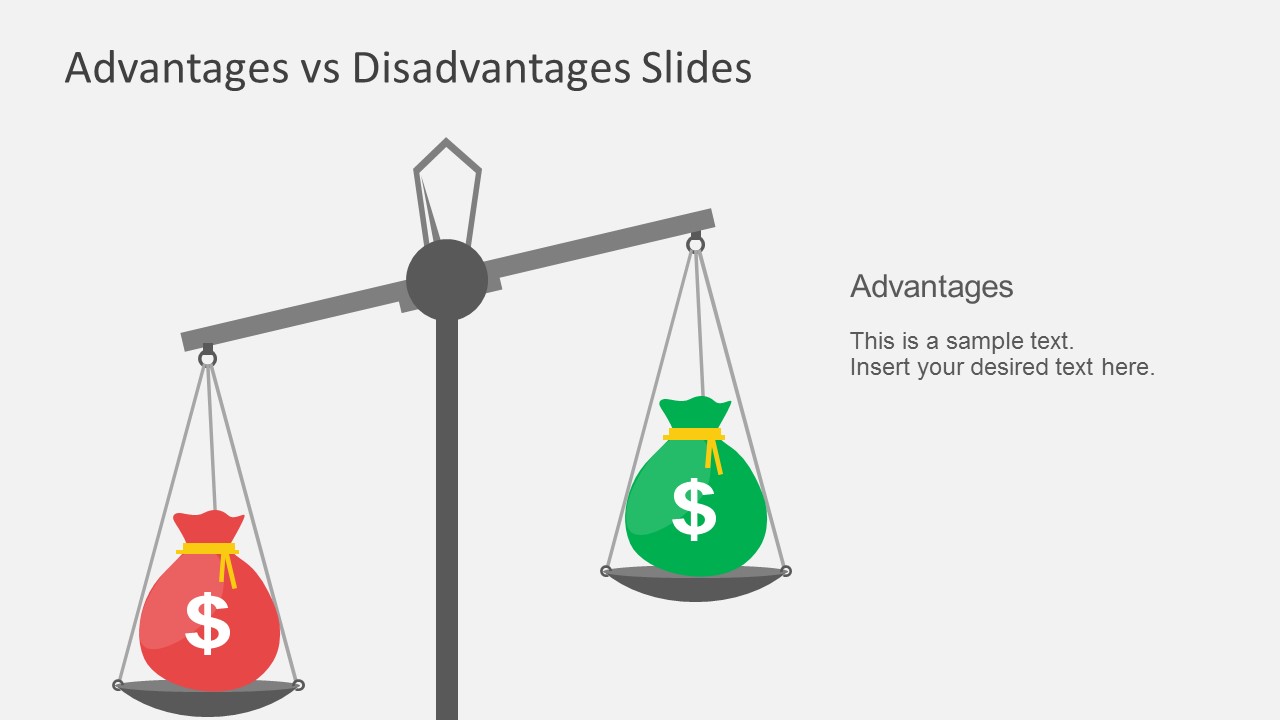 Advantages vs Disadvantages Slides

$

$

Advantages

This is a sample text.
Insert your desired text here.